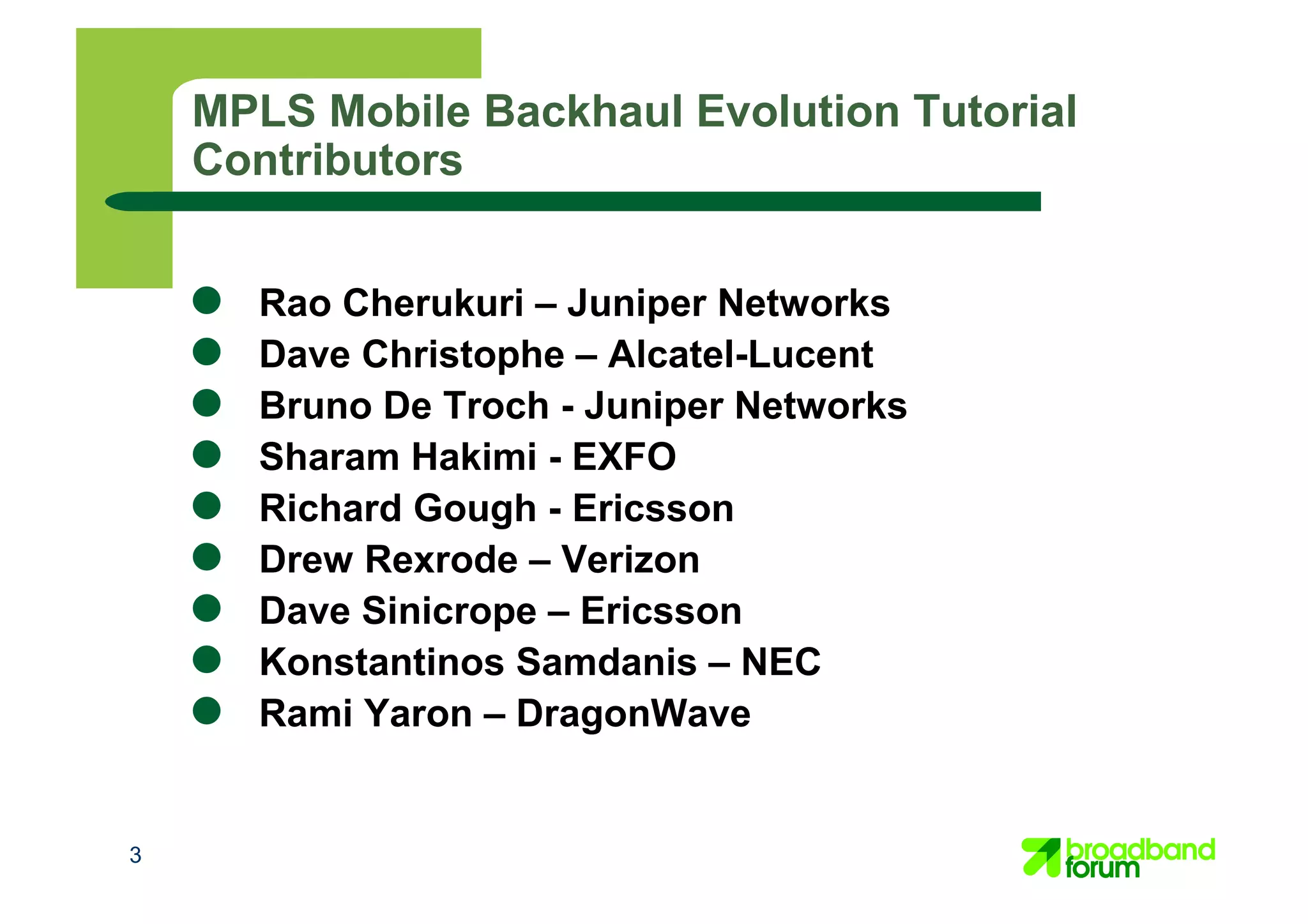 MPLS Mobile Backhaul Evolution Tutorial Contributors

- Rao Cherukuri – Juniper Networks
- Dave Christophe – Alcatel-Lucent
- Bruno De Troch - Juniper Networks
- Sharam Hakimi - EXFO
- Richard Gough - Ericsson
- Drew Rexrode – Verizon
- Dave Sinicrope – Ericsson
- Konstantinos Samdanis – NEC
- Rami Yaron – DragonWave

3

broadband forum